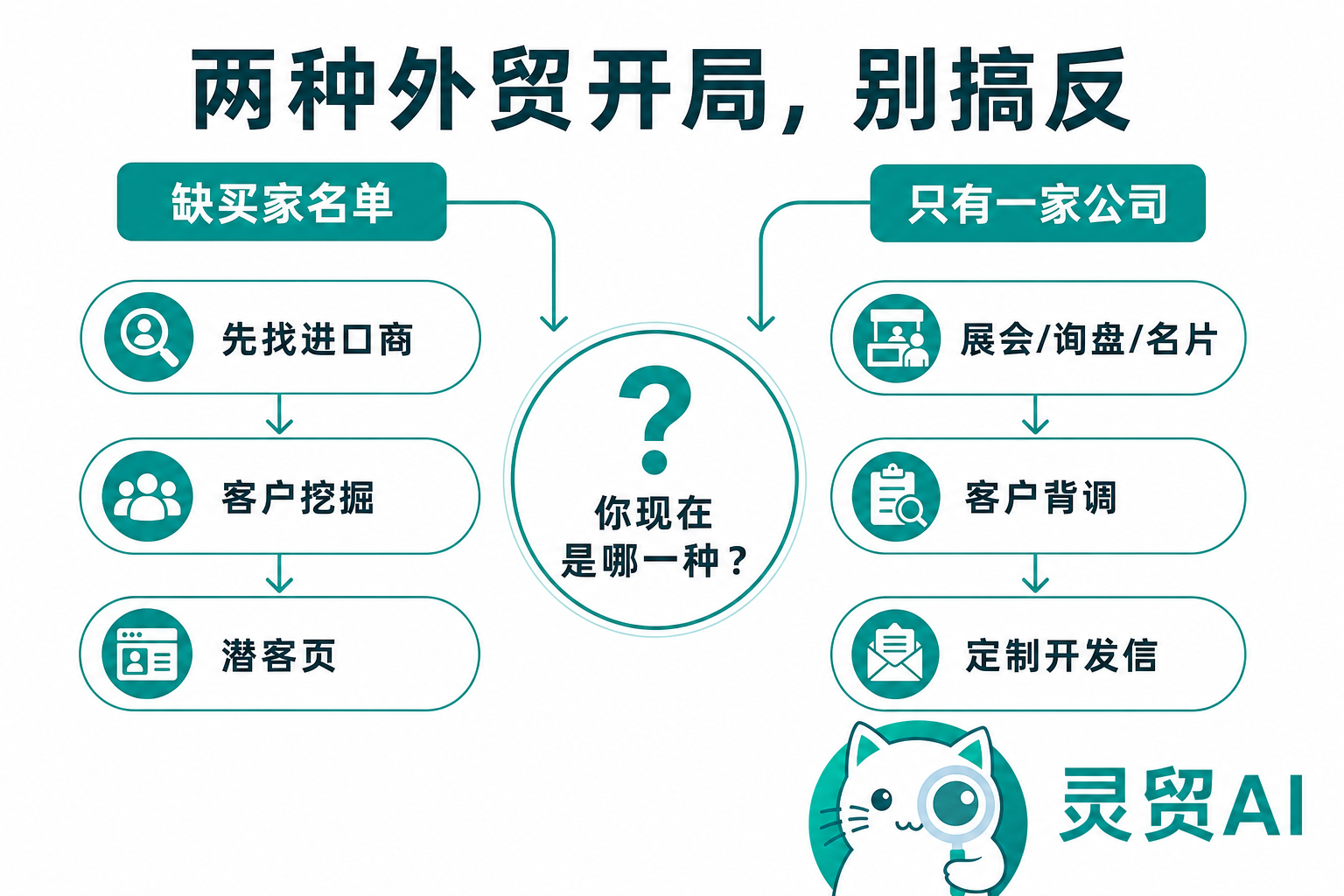 两种外贸开局，别搞反

缺买家名单

先找进口商

客户挖掘

潜客页

?

你现在是哪一种？

只有一家公司

展会/询盘/名片

客户背调

定制开发信

灵贸AI